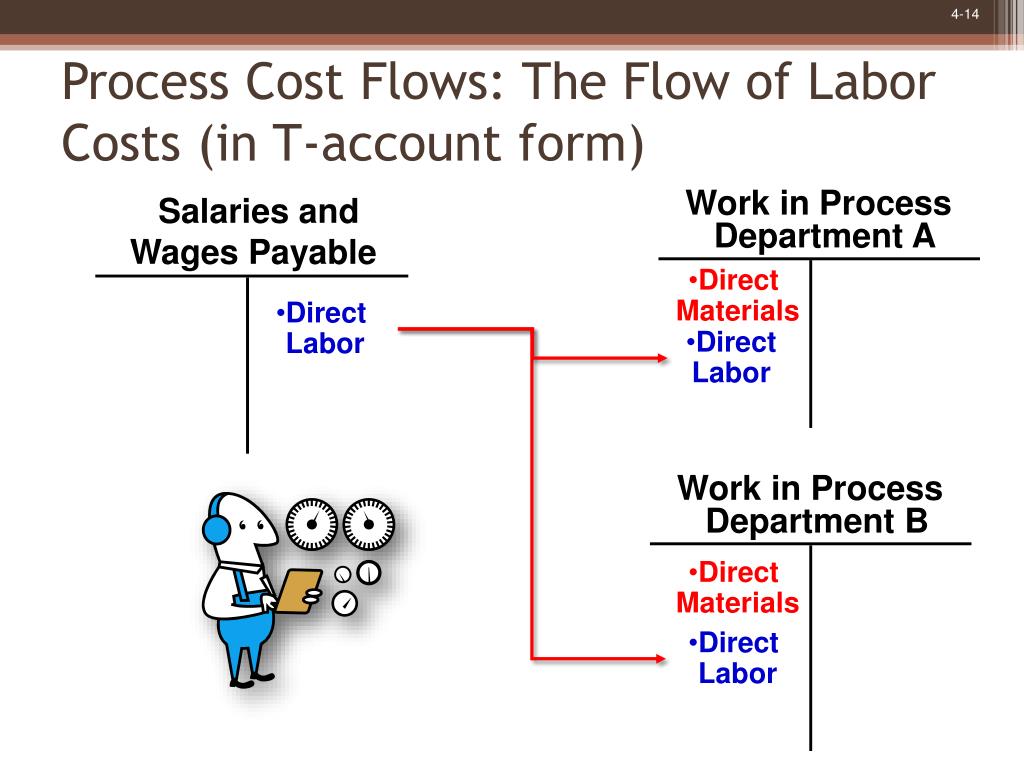 4-14

Process Cost Flows: The Flow of Labor Costs (in T-account form)

Salaries and Wages Payable

•Direct Labor

Work in Process Department A

•Direct Materials
•Direct Labor

Work in Process Department B

•Direct Materials
•Direct Labor